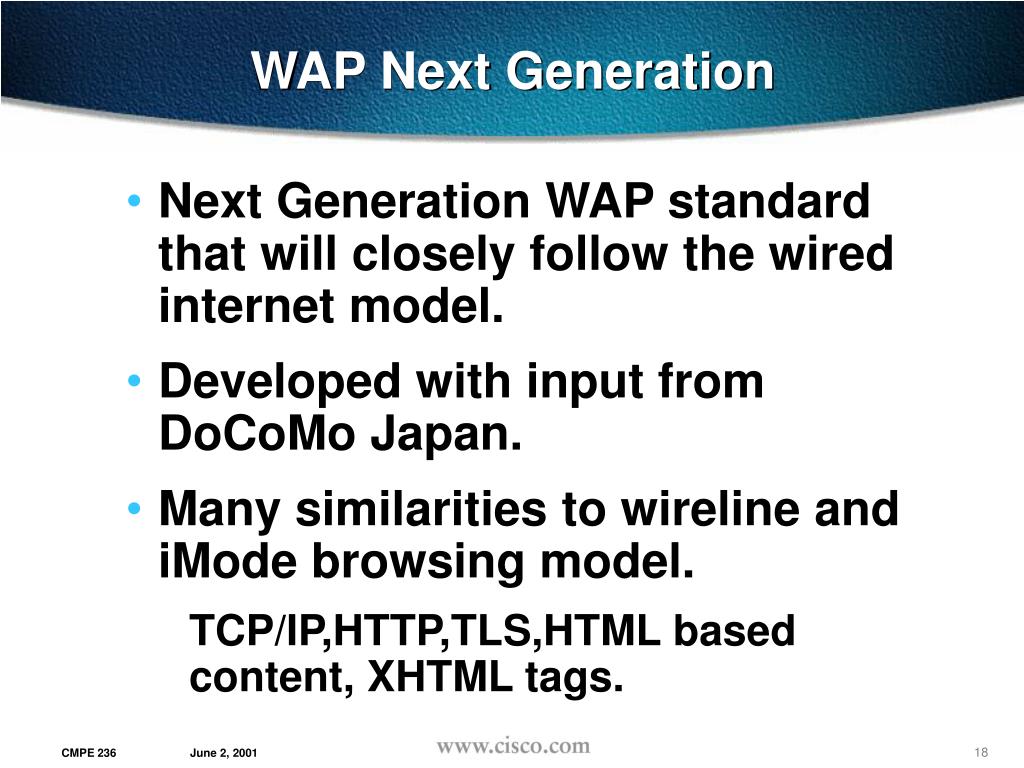 WAP Next Generation

• Next Generation WAP standard that will closely follow the wired internet model.

• Developed with input from DoCoMo Japan.

• Many similarities to wireline and iMode browsing model.

TCP/IP,HTTP,TLS,HTML based content, XHTML tags.

CMPE 236 June 2, 2001 www.cisco.com 18